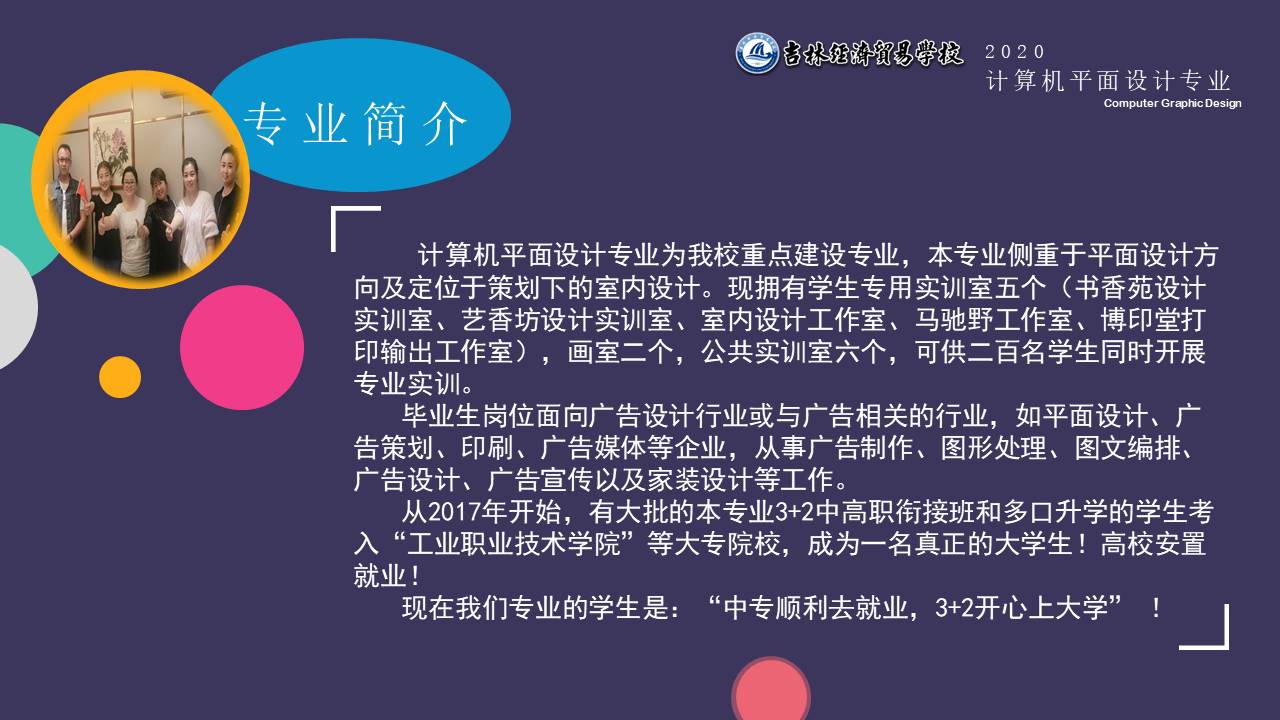 吉林经济贸易学校 2020
计算机平面设计专业
Computer Graphic Design

专业简介

计算机平面设计专业为我校重点建设专业，本专业侧重于平面设计方向及定位于策划下的室内设计。现拥有学生专用实训室五个（书香苑设计实训室、艺香坊设计实训室、室内设计工作室、马驰野工作室、博印堂打印输出工作室），画室二个，公共实训室六个，可供二百名学生同时开展专业实训。

毕业生岗位面向广告设计行业或与广告相关的行业，如平面设计、广告策划、印刷、广告媒体等企业，从事广告制作、图形处理、图文编排、广告设计、广告宣传以及家装设计等工作。

从2017年开始，有大批的本专业3+2中高职衔接班和多口升学的学生考入“工业职业技术学院”等大专院校，成为一名真正的大学生！高校安置就业！

现在我们专业的学生是：“中专顺利去就业，3+2开心上大学”！